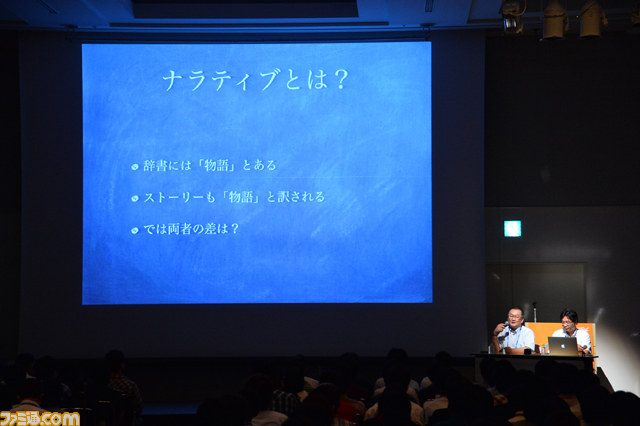 ナラティブとは？

辞書には「物語」とある

ストーリーも「物語」と訳される

では両者の差は？

ファミ通.com